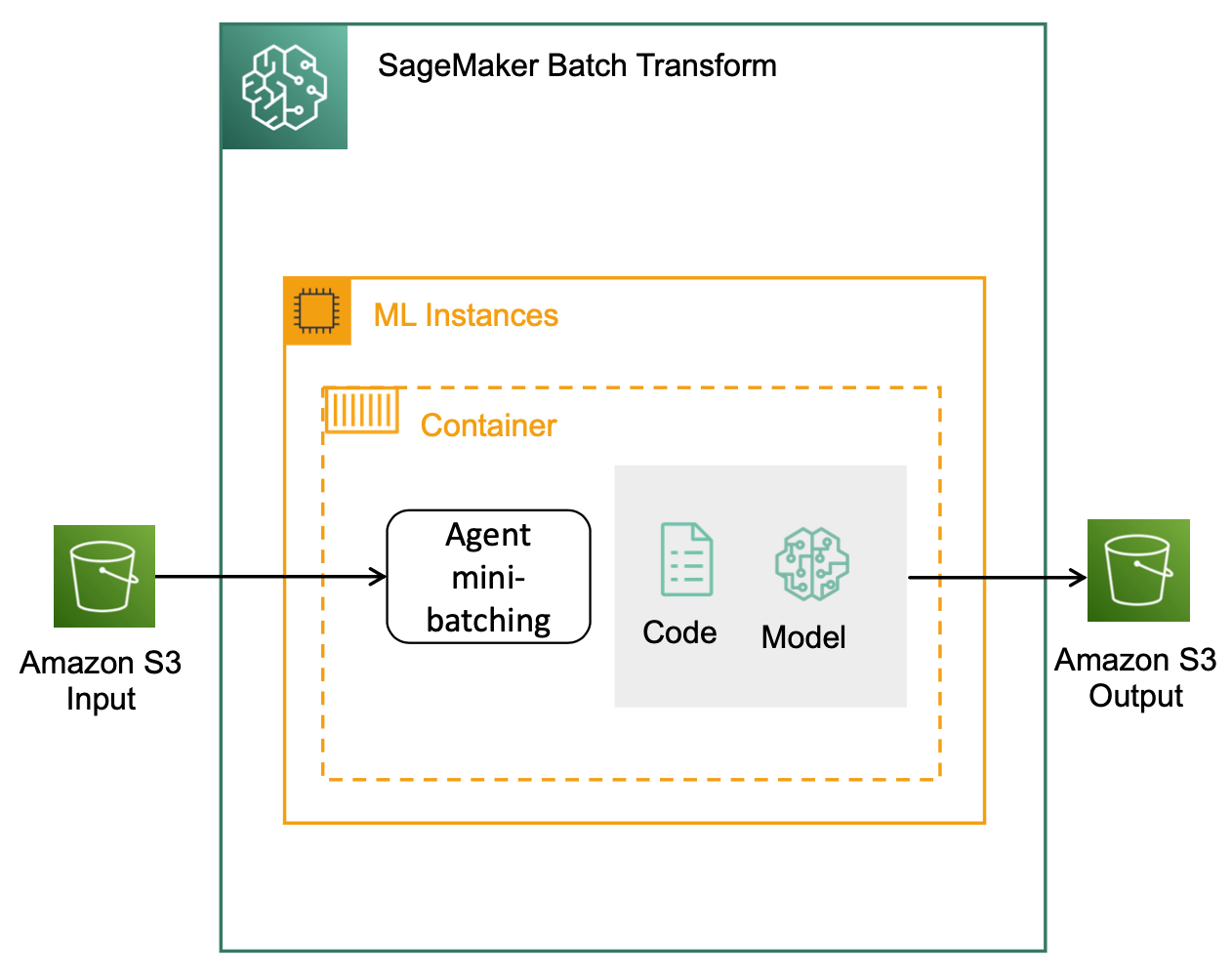 SageMaker Batch Transform

ML Instances

Container

Amazon S3 Input

Agent mini-batching

Code

Model

Amazon S3 Output